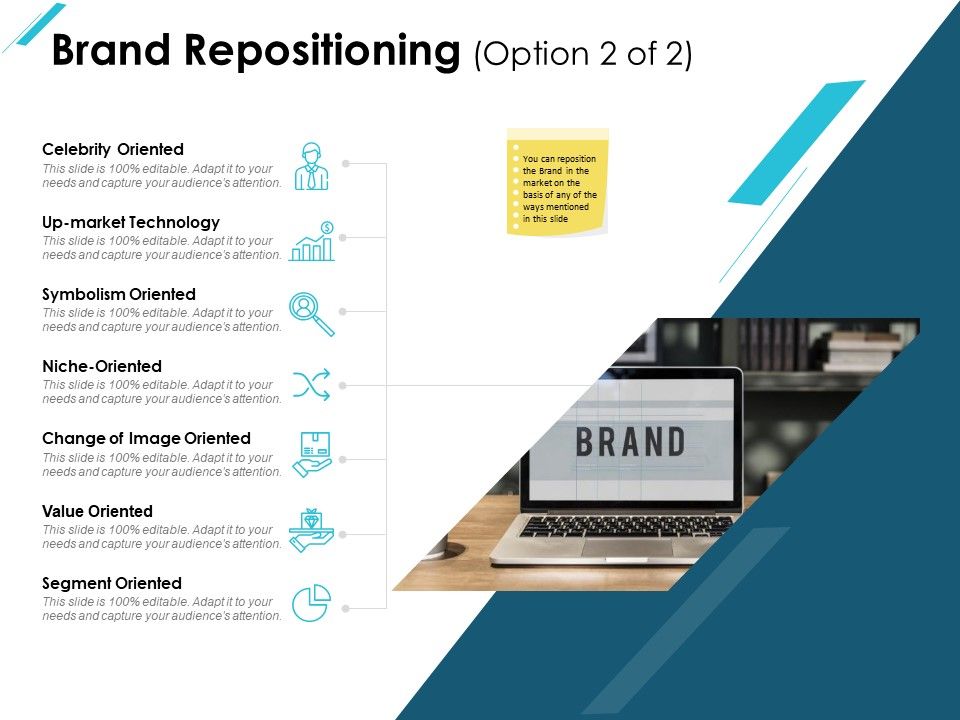 Brand Repositioning (Option 2 of 2)

Celebrity Oriented
This slide is 100% editable. Adapt it to your needs and capture your audience's attention.

Up-market Technology
This slide is 100% editable. Adapt it to your needs and capture your audience's attention.

Symbolism Oriented
This slide is 100% editable. Adapt it to your needs and capture your audience's attention.

Niche-Oriented
This slide is 100% editable. Adapt it to your needs and capture your audience's attention.

Change of Image Oriented
This slide is 100% editable. Adapt it to your needs and capture your audience's attention.

Value Oriented
This slide is 100% editable. Adapt it to your needs and capture your audience's attention.

Segment Oriented
This slide is 100% editable. Adapt it to your needs and capture your audience's attention.

You can reposition the Brand in the market on the basis of any of the ways mentioned in this slide

BRAND